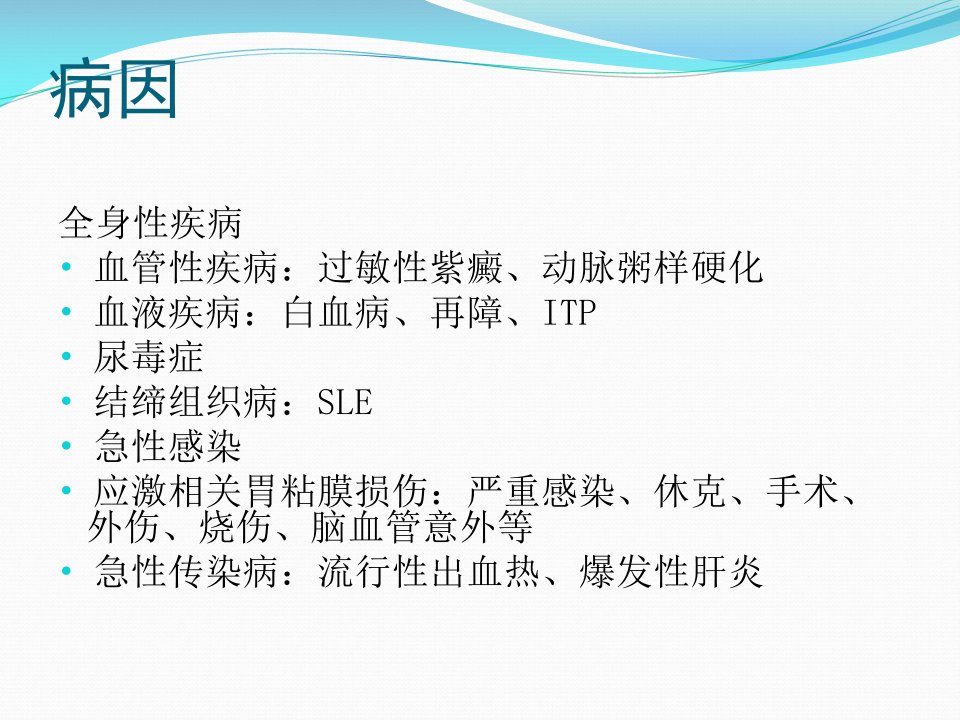 病因

全身性疾病

• 血管性疾病：过敏性紫癜、动脉粥样硬化
• 血液疾病：白血病、再障、ITP
• 尿毒症
• 结缔组织病：SLE
• 急性感染
• 应激相关胃粘膜损伤：严重感染、休克、手术、外伤、烧伤、脑血管意外等
• 急性传染病：流行性出血热、爆发性肝炎